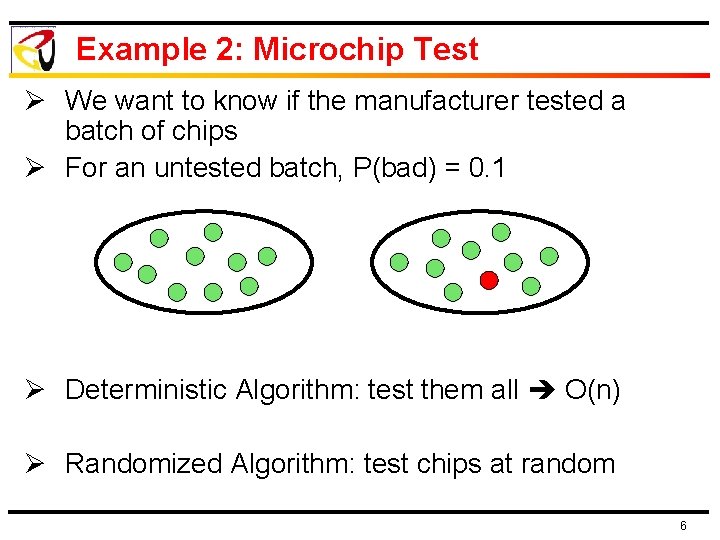 Example 2: Microchip Test

➢ We want to know if the manufacturer tested a batch of chips

➢ For an untested batch, P(bad) = 0.1

➢ Deterministic Algorithm: test them all ➔ O(n)

➢ Randomized Algorithm: test chips at random

6